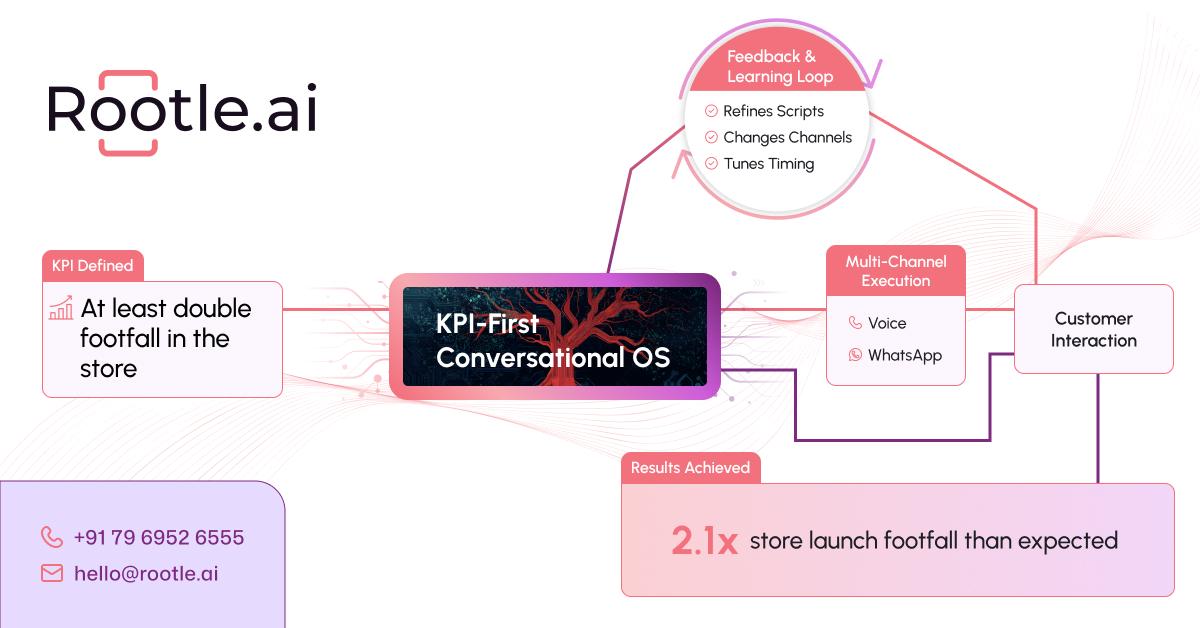 Rootle.ai

Feedback & Learning Loop

Refines Scripts
Changes Channels
Tunes Timing

KPI Defined

At least double footfall in the store

KPI-First Conversational OS

Multi-Channel Execution

Voice
WhatsApp

Customer Interaction

Results Achieved

2.1x store launch footfall than expected

+91 79 6952 6555
hello@rootle.ai